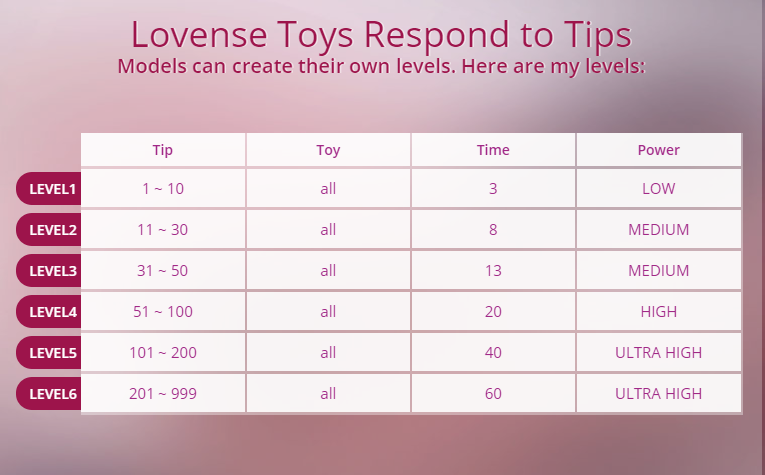 Lovense Toys Respond to Tips
Models can create their own levels. Here are my levels:

| | Tip | Toy | Time | Power |
|---|---|---|---|---|
| LEVEL1 | 1 ~ 10 | all | 3 | LOW |
| LEVEL2 | 11 ~ 30 | all | 8 | MEDIUM |
| LEVEL3 | 31 ~ 50 | all | 13 | MEDIUM |
| LEVEL4 | 51 ~ 100 | all | 20 | HIGH |
| LEVEL5 | 101 ~ 200 | all | 40 | ULTRA HIGH |
| LEVEL6 | 201 ~ 999 | all | 60 | ULTRA HIGH |